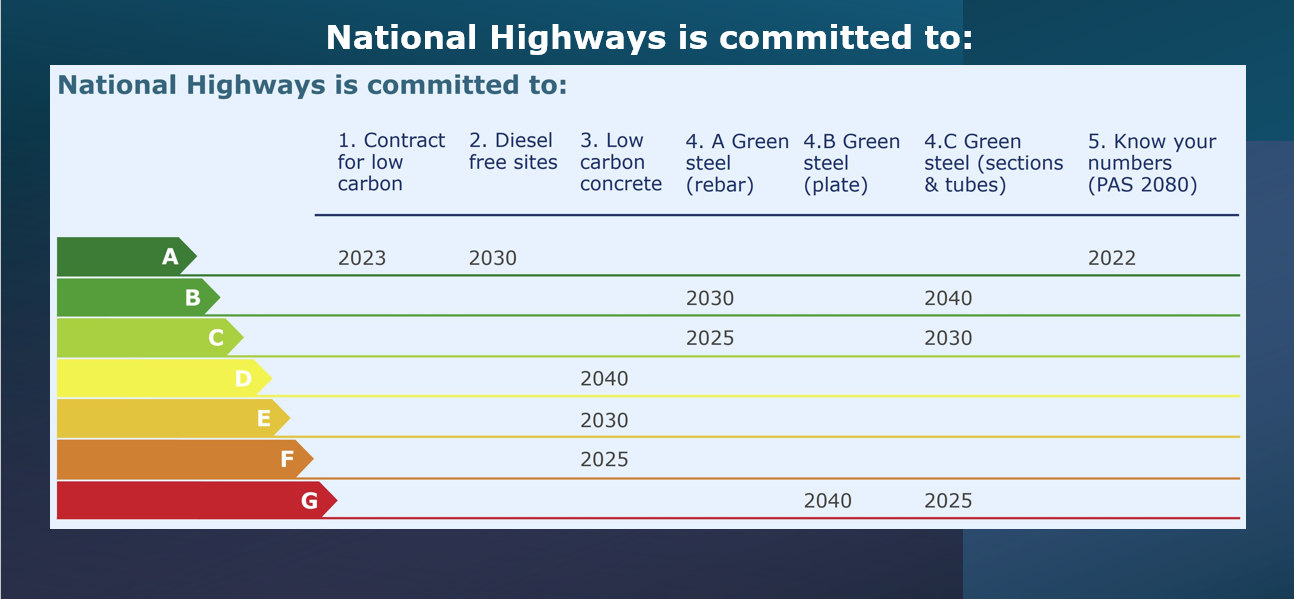 National Highways is committed to:

National Highways is committed to:

| | 1. Contract for low carbon | 2. Diesel free sites | 3. Low carbon concrete | 4. A Green steel (rebar) | 4.B Green steel (plate) | 4.C Green steel (sections & tubes) | 5. Know your numbers (PAS 2080) |
|---|---|---|---|---|---|---|---|
| A | 2023 | 2030 | | | | | 2022 |
| B | | | | 2030 | | 2040 | |
| C | | | | 2025 | | 2030 | |
| D | | | 2040 | | | | |
| E | | | 2030 | | | | |
| F | | | 2025 | | | | |
| G | | | | | 2040 | 2025 | |